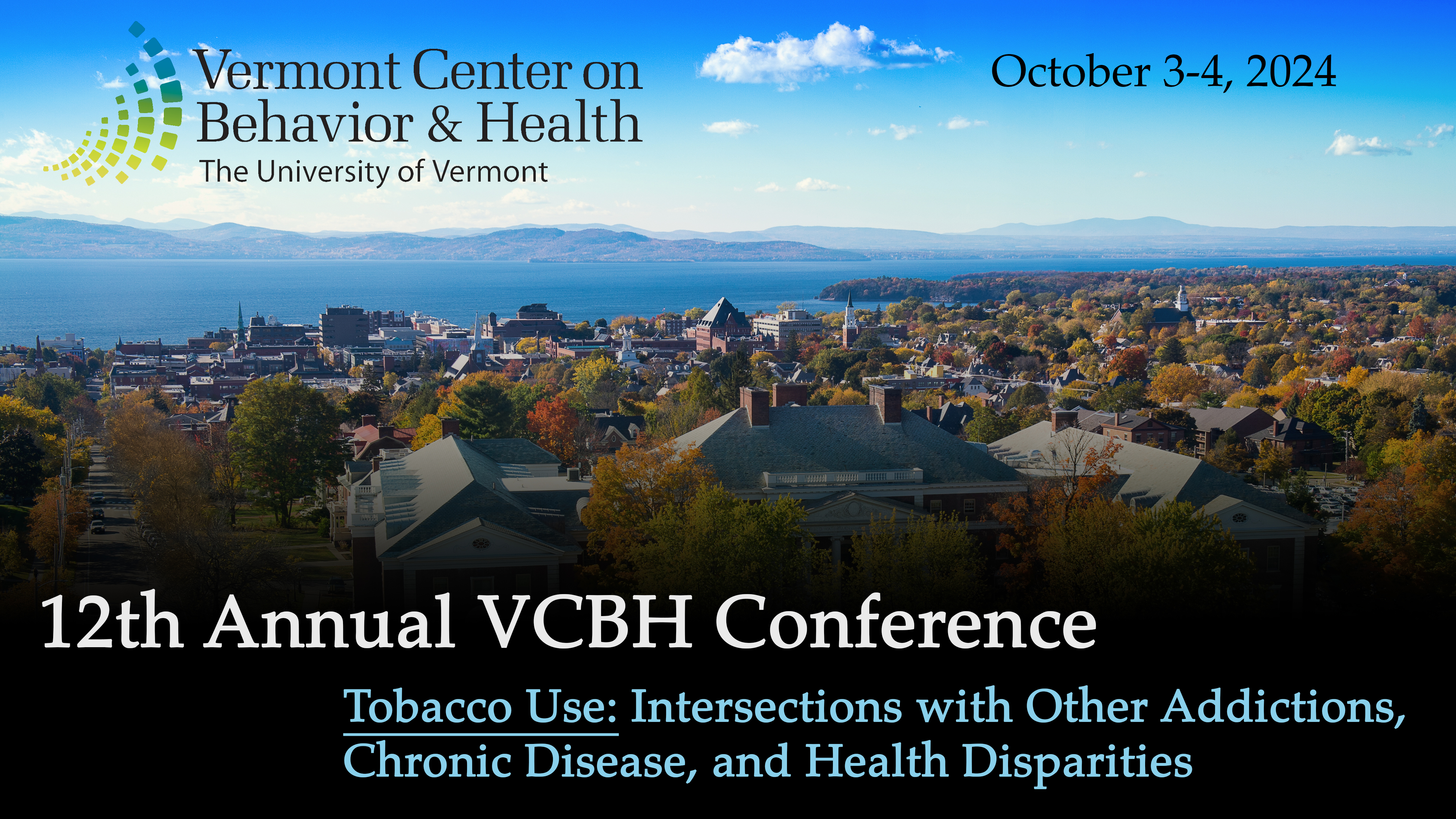 Vermont Center on Behavior & Health
The University of Vermont

October 3-4, 2024

12th Annual VCBH Conference

Tobacco Use: Intersections with Other Addictions, Chronic Disease, and Health Disparities